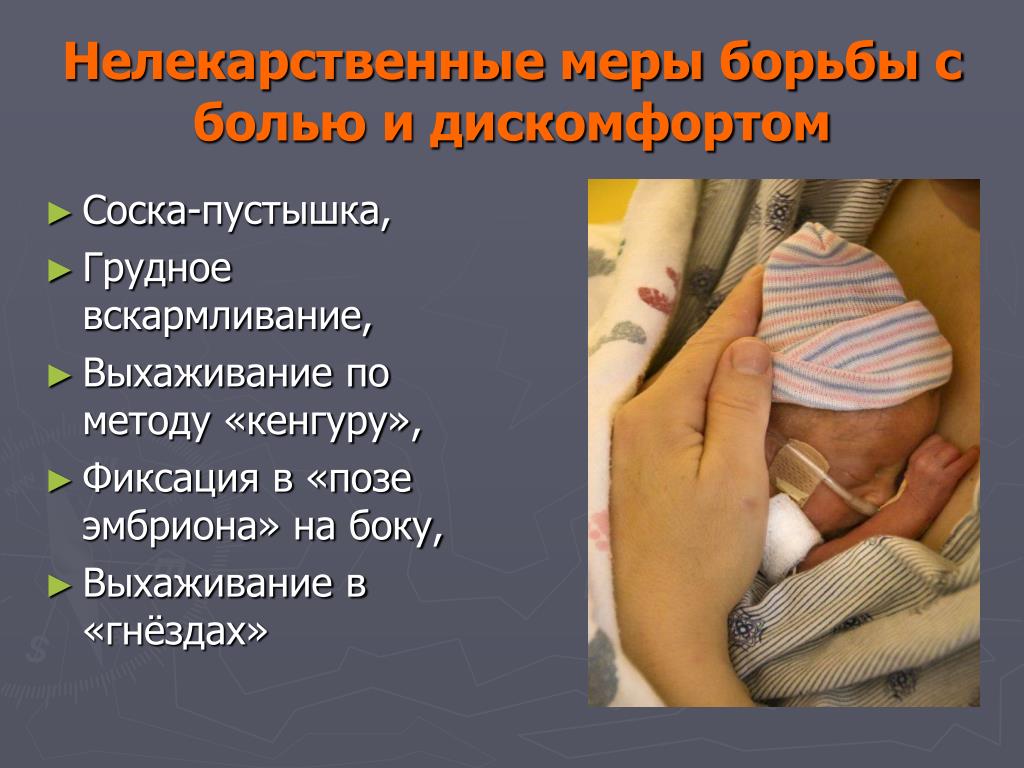 Нелекарственные меры борьбы с болью и дискомфортом

► Соска-пустышка,
► Грудное вскармливание,
► Выхаживание по методу «кенгуру»,
► Фиксация в «позе эмбриона» на боку,
► Выхаживание в «гнёздах»